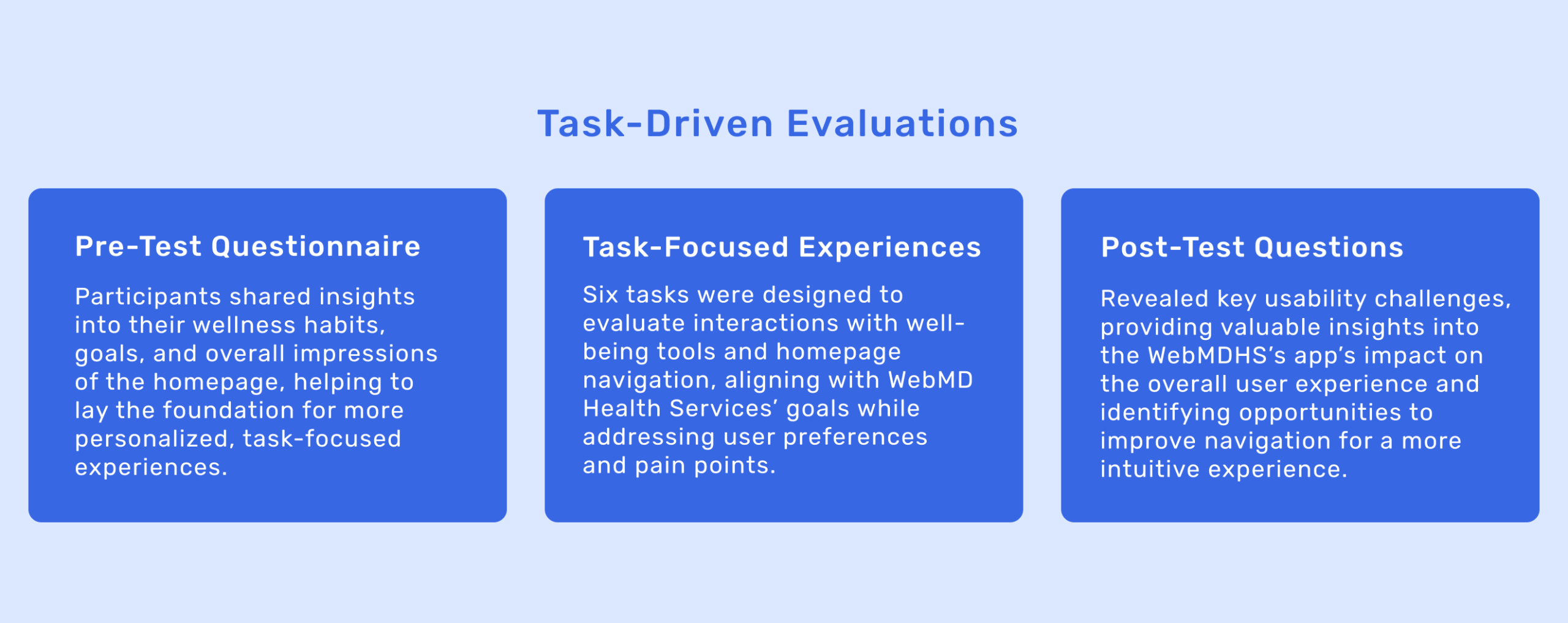 Task-Driven Evaluations

Pre-Test Questionnaire

Participants shared insights into their wellness habits, goals, and overall impressions of the homepage, helping to lay the foundation for more personalized, task-focused experiences.

Task-Focused Experiences

Six tasks were designed to evaluate interactions with well-being tools and homepage navigation, aligning with WebMD Health Services' goals while addressing user preferences and pain points.

Post-Test Questions

Revealed key usability challenges, providing valuable insights into the WebMDHS's app's impact on the overall user experience and identifying opportunities to improve navigation for a more intuitive experience.